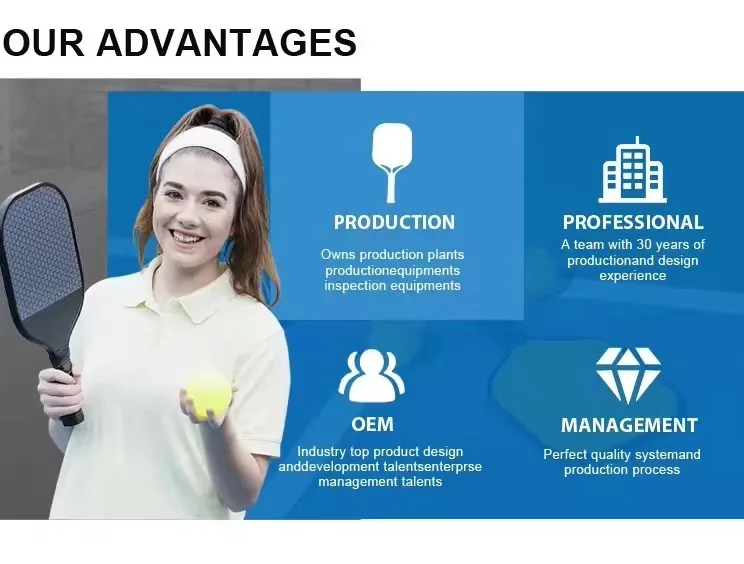 OUR ADVANTAGES

PRODUCTION

Owns production plants productionequipments inspection equipments

PROFESSIONAL

A team with 30 years of productionand design experience

OEM

Industry top product design anddevelopment talentsenterprse management talents

MANAGEMENT

Perfect quality systemand production process